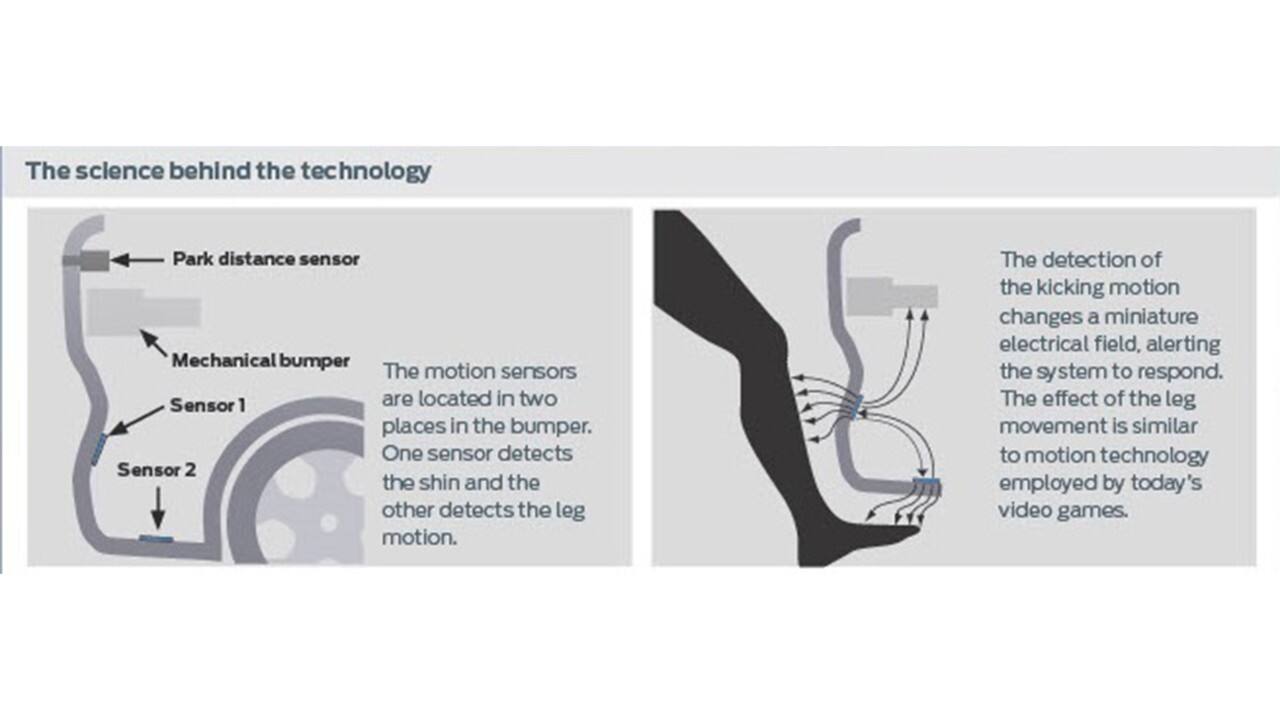 The science behind the technology

Park distance sensor

Mechanical bumper

Sensor 1

Sensor 2

The motion sensors are located in two places in the bumper. One sensor detects the shin and the other detects the leg motion.

The detection of the kicking motion changes a miniature electrical field, alerting the system to respond. The effect of the leg movement is similar to motion technology employed by today's video games.